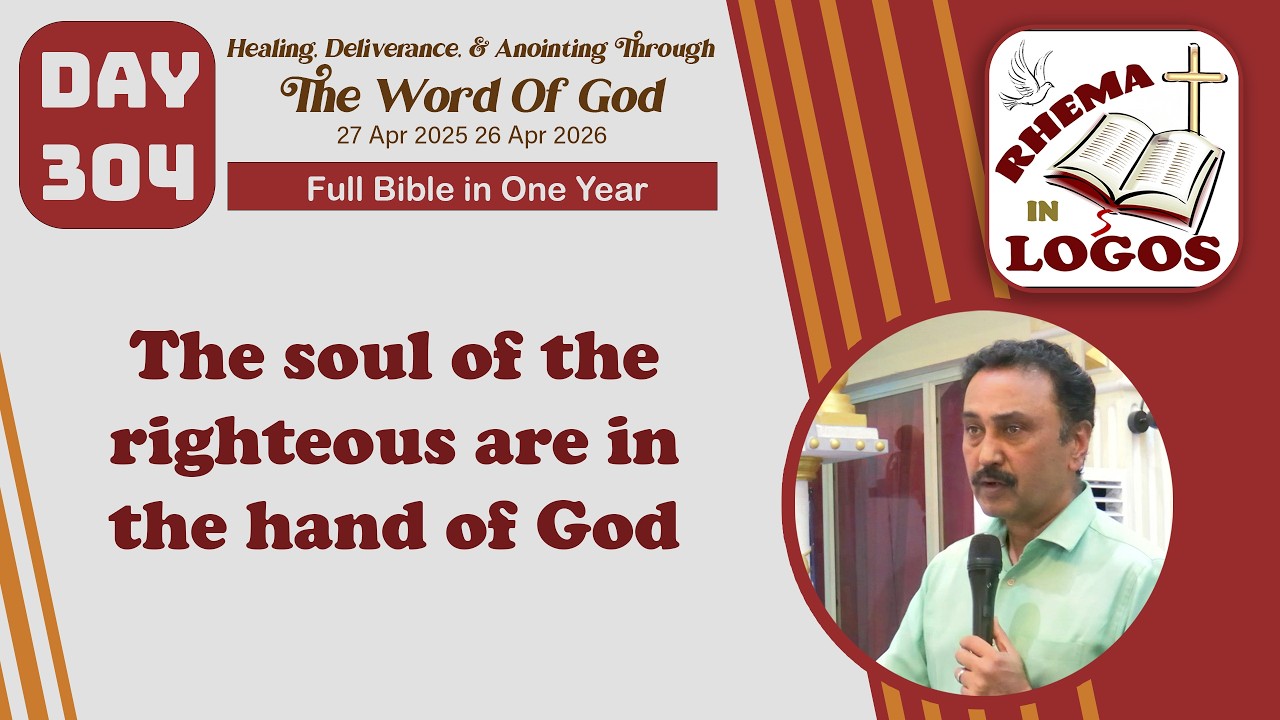 DAY 304

Healing, Deliverance, & Anointing Through
The Word Of God
27 Apr 2025 26 Apr 2026

Full Bible in One Year

RHEMA IN LOGOS

The soul of the righteous are in the hand of God